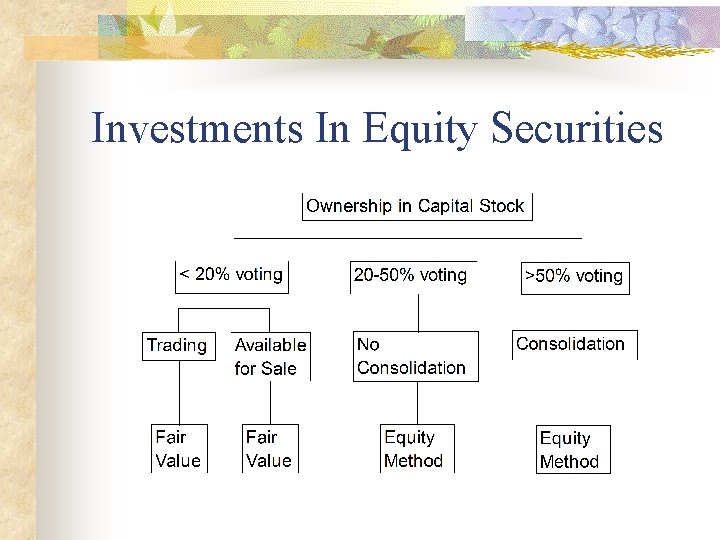 Investments In Equity Securities

Ownership in Capital Stock

< 20% voting

20-50% voting

>50% voting

Trading

Available for Sale

No Consolidation

Consolidation

Fair Value

Fair Value

Equity Method

Equity Method